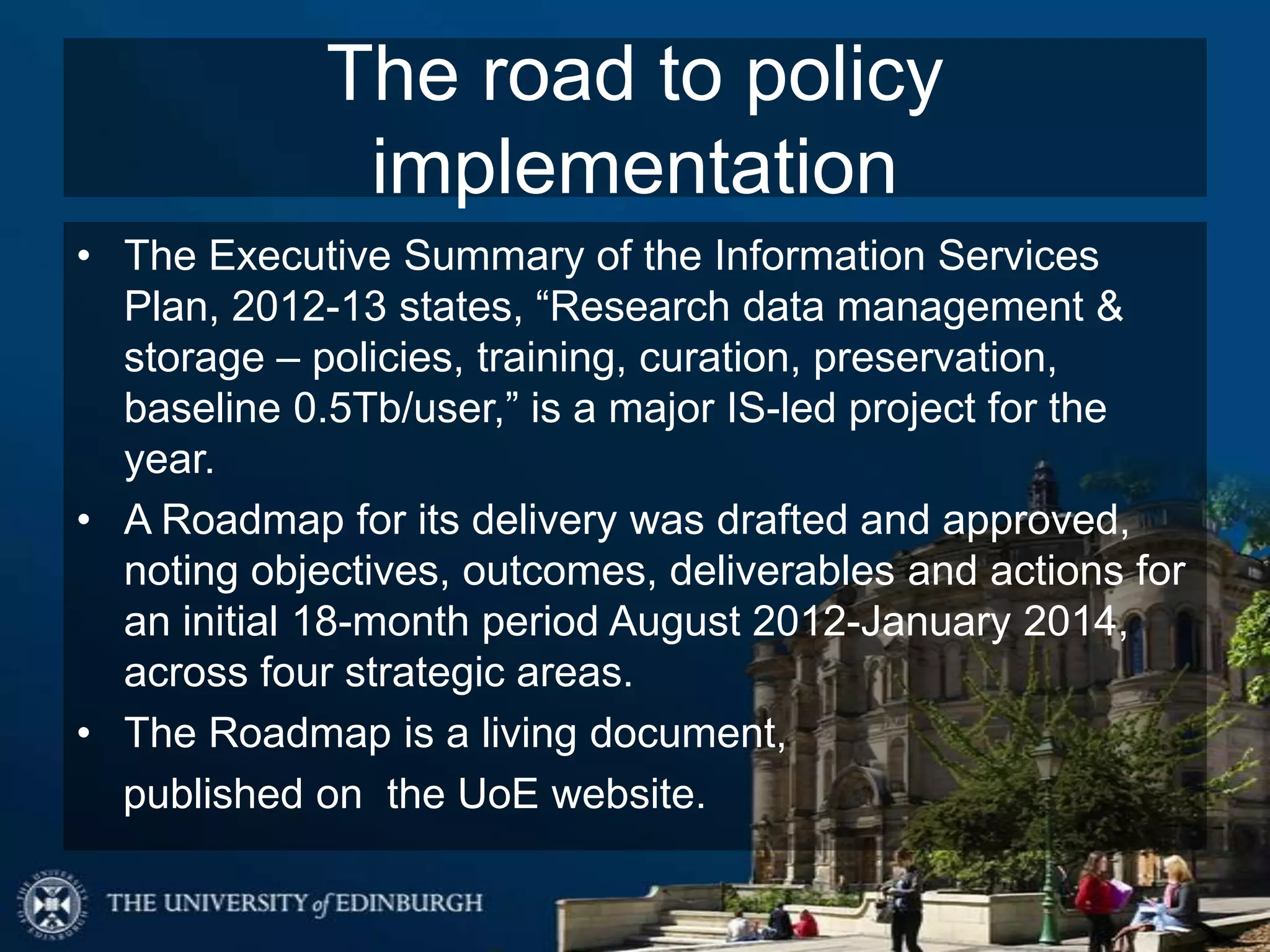 The road to policy implementation

• The Executive Summary of the Information Services Plan, 2012-13 states, “Research data management & storage – policies, training, curation, preservation, baseline 0.5Tb/user,” is a major IS-led project for the year.

• A Roadmap for its delivery was drafted and approved, noting objectives, outcomes, deliverables and actions for an initial 18-month period August 2012-January 2014, across four strategic areas.

• The Roadmap is a living document, published on the UoE website.

THE UNIVERSITY of EDINBURGH